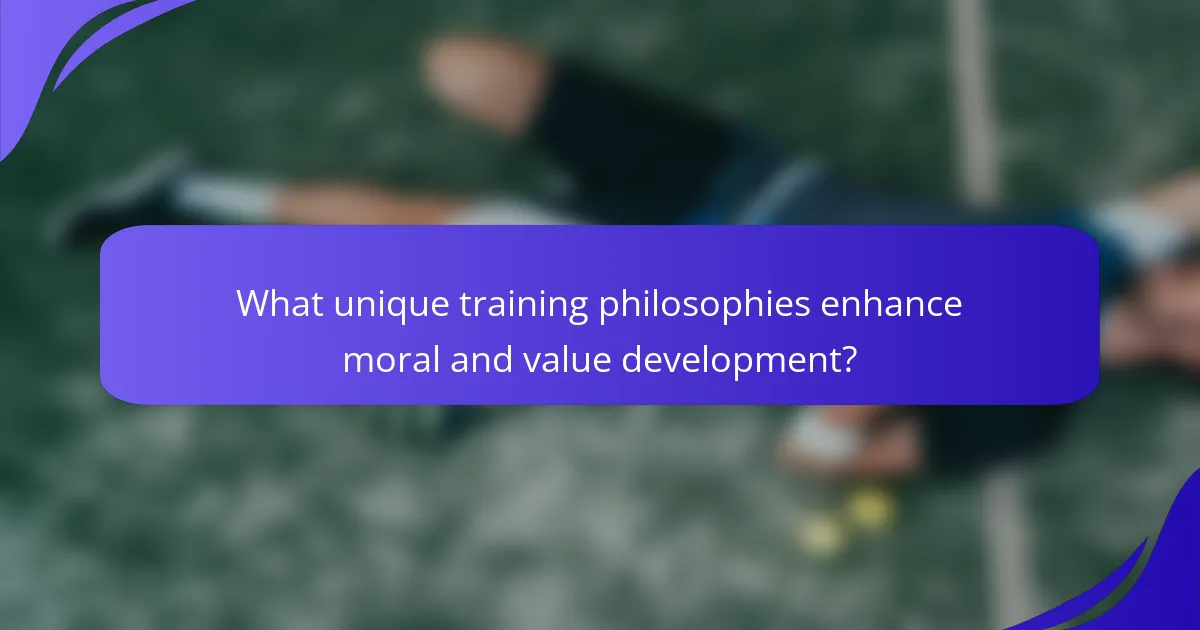 What unique training philosophies enhance moral and value development?